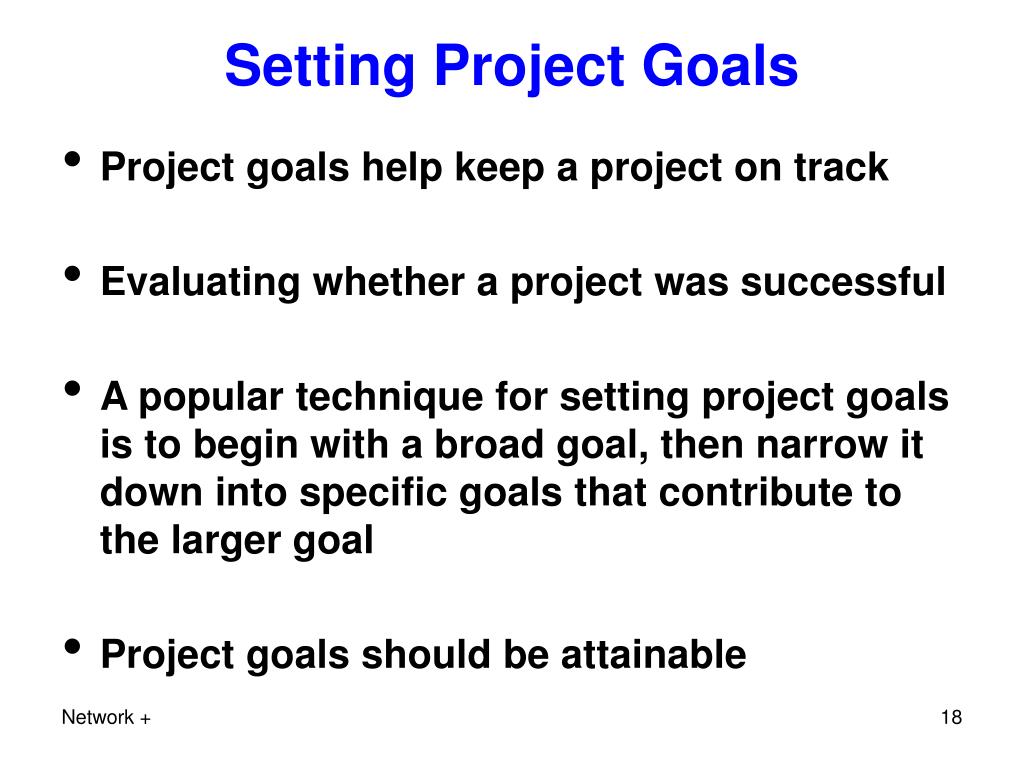 Setting Project Goals

• Project goals help keep a project on track

• Evaluating whether a project was successful

• A popular technique for setting project goals is to begin with a broad goal, then narrow it down into specific goals that contribute to the larger goal

• Project goals should be attainable

Network +

18